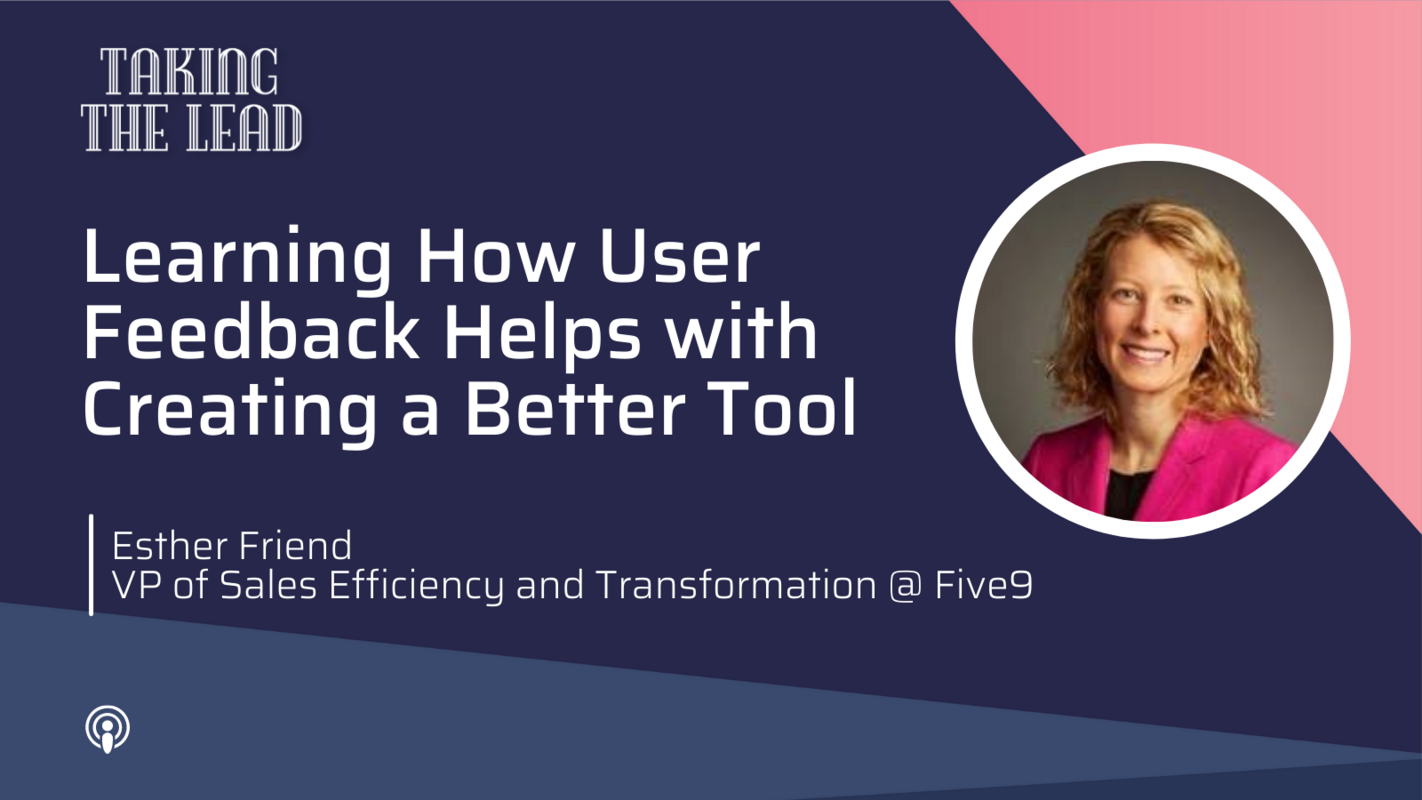 TAKING THE LEAD

Learning How User Feedback Helps with Creating a Better Tool

Esther Friend
VP of Sales Efficiency and Transformation @ Five9